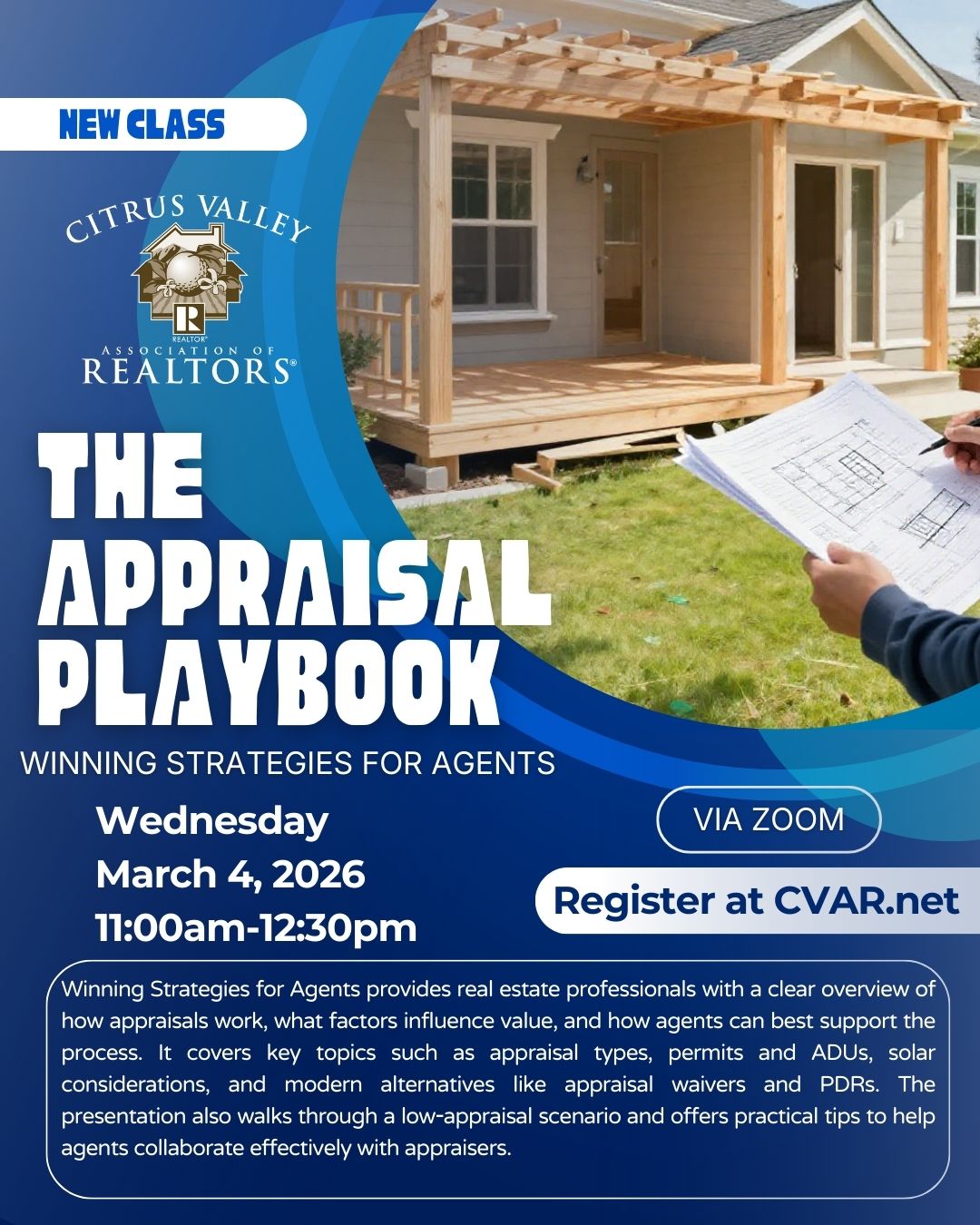 NEW CLASS

CITRUS VALLEY
REALTOR®
ASSOCIATION OF
REALTORS®

THE APPRAISAL PLAYBOOK

WINNING STRATEGIES FOR AGENTS

Wednesday
March 4, 2026
11:00am-12:30pm

VIA ZOOM

Register at CVAR.net

Winning Strategies for Agents provides real estate professionals with a clear overview of how appraisals work, what factors influence value, and how agents can best support the process. It covers key topics such as appraisal types, permits and ADUs, solar considerations, and modern alternatives like appraisal waivers and PDRs. The presentation also walks through a low-appraisal scenario and offers practical tips to help agents collaborate effectively with appraisers.